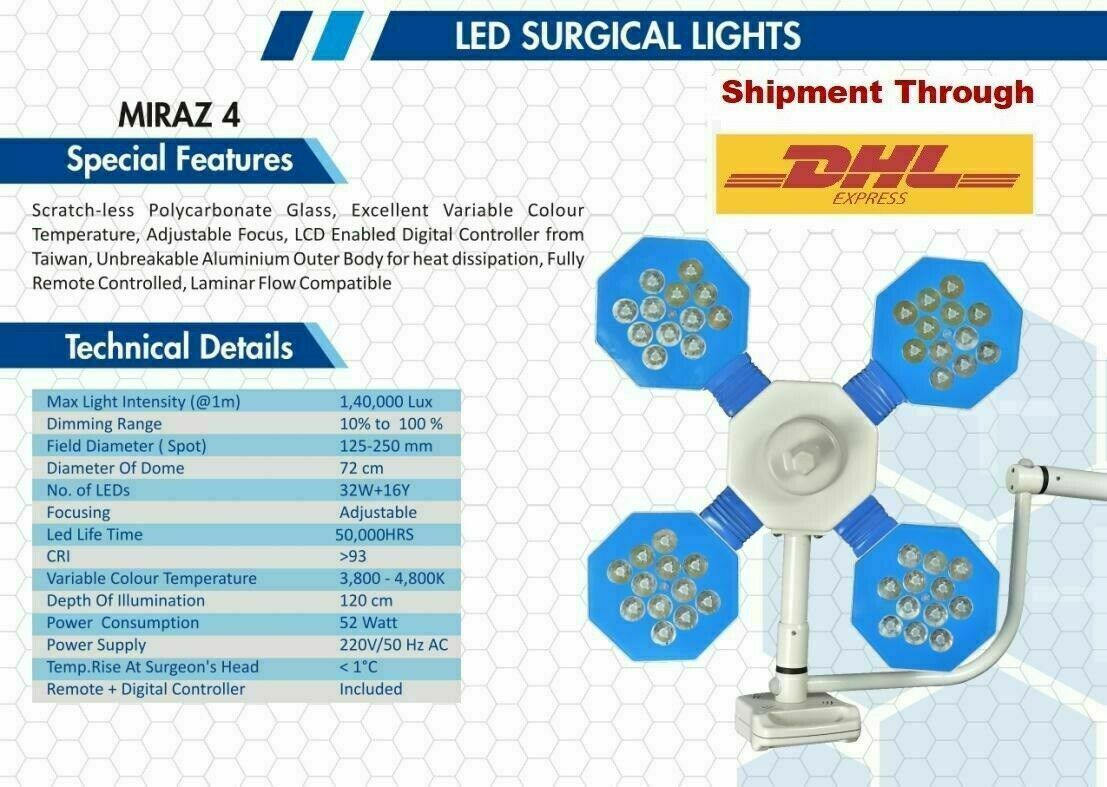 LED SURGICAL LIGHTS

MIRAZ 4

Special Features

Scratch-less Polycarbonate Glass, Excellent Variable Colour Temperature, Adjustable Focus, LCD Enabled Digital Controller from Taiwan, Unbreakable Aluminium Outer Body for heat dissipation, Fully Remote Controlled, Laminar Flow Compatible

Technical Details

| | |
|---|---|
| Max Light Intensity (@1m) | 1,40,000 Lux |
| Dimming Range | 10% to 100 % |
| Field Diameter ( Spot) | 125-250 mm |
| Diameter Of Dome | 72 cm |
| No. of LEDs | 32W+16Y |
| Focusing | Adjustable |
| Led Life Time | 50,000HRS |
| CRI | >93 |
| Variable Colour Temperature | 3,800 - 4,800K |
| Depth Of Illumination | 120 cm |
| Power Consumption | 52 Watt |
| Power Supply | 220V/50 Hz AC |
| Temp.Rise At Surgeon's Head | < 1°C |
| Remote + Digital Controller | Included |

Shipment Through

DHL EXPRESS